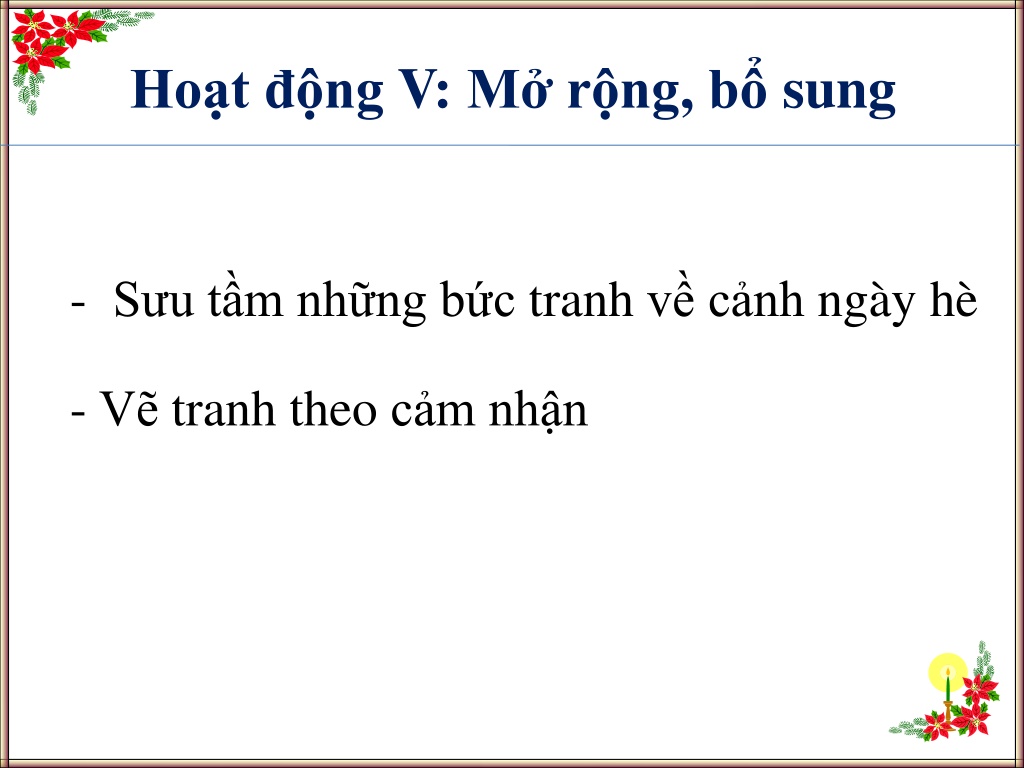 Hoạt động V: Mở rộng, bổ sung

- Sưu tầm những bức tranh về cảnh ngày hè

- Vẽ tranh theo cảm nhận